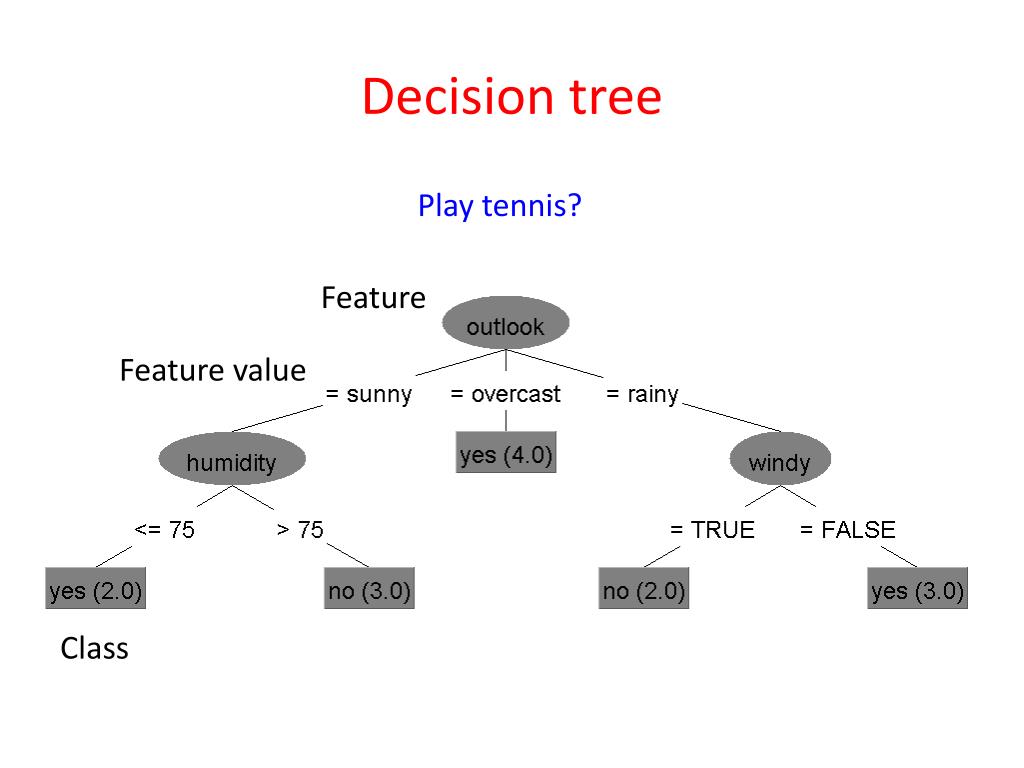 Decision tree

Play tennis?

Feature

outlook

Feature value

= sunny

= overcast

= rainy

humidity

yes (4.0)

windy

<= 75

> 75

= TRUE

= FALSE

yes (2.0)

no (3.0)

no (2.0)

yes (3.0)

Class